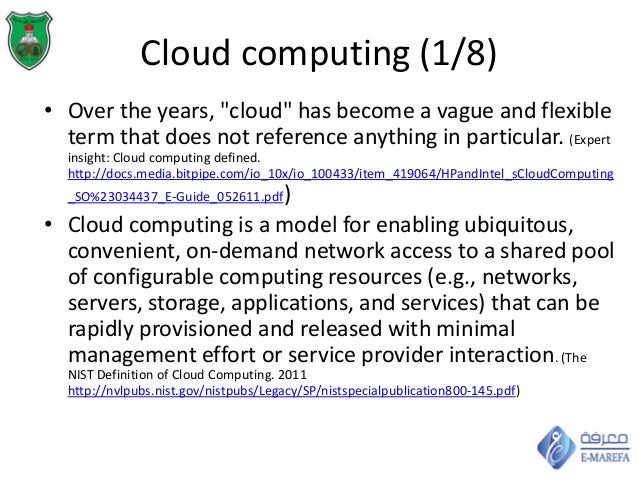 Cloud computing (1/8)

• Over the years, "cloud" has become a vague and flexible term that does not reference anything in particular. (Expert insight: Cloud computing defined. http://docs.media.bitpipe.com/io_10x/io_100433/item_419064/HPandIntel_sCloudComputing_SO%23034437_E-Guide_052611.pdf)

• Cloud computing is a model for enabling ubiquitous, convenient, on-demand network access to a shared pool of configurable computing resources (e.g., networks, servers, storage, applications, and services) that can be rapidly provisioned and released with minimal management effort or service provider interaction. (The NIST Definition of Cloud Computing. 2011 http://nvlpubs.nist.gov/nistpubs/Legacy/SP/nistspecialpublication800-145.pdf)

معرفة
E-MAREFA